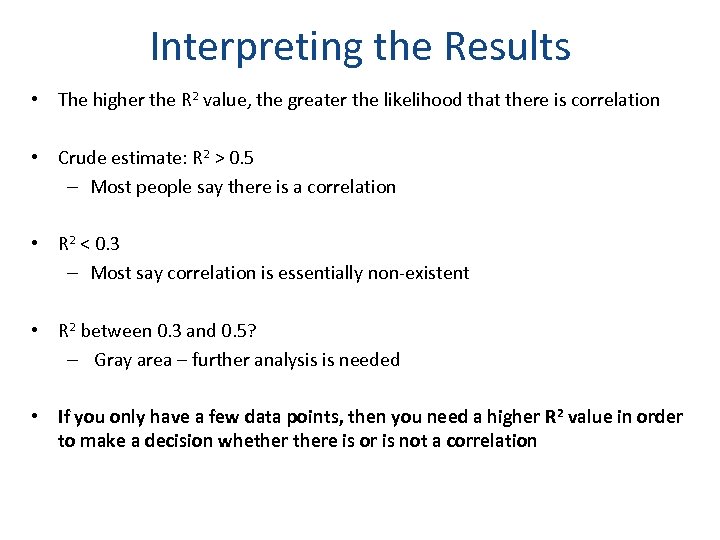 Interpreting the Results

• The higher the $R^2$ value, the greater the likelihood that there is correlation

• Crude estimate: $R^2 > 0.5$
 – Most people say there is a correlation

• $R^2 < 0.3$
 – Most say correlation is essentially non-existent

• $R^2$ between 0.3 and 0.5?
 – Gray area – further analysis is needed

• If you only have a few data points, then you need a higher $R^2$ value in order to make a decision whether there is or is not a correlation